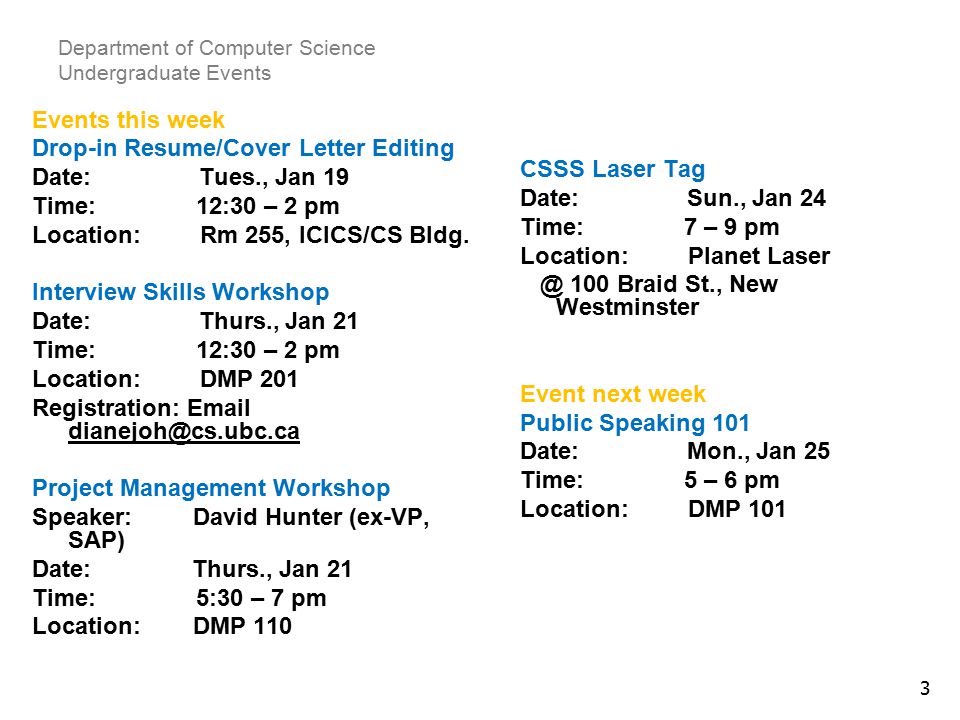 Department of Computer Science
Undergraduate Events

Events this week
Drop-in Resume/Cover Letter Editing
Date: Tues., Jan 19
Time: 12:30 – 2 pm
Location: Rm 255, ICICS/CS Bldg.

Interview Skills Workshop
Date: Thurs., Jan 21
Time: 12:30 – 2 pm
Location: DMP 201
Registration: Email dianejoh@cs.ubc.ca

Project Management Workshop
Speaker: David Hunter (ex-VP, SAP)
Date: Thurs., Jan 21
Time: 5:30 – 7 pm
Location: DMP 110

CSSS Laser Tag
Date: Sun., Jan 24
Time: 7 – 9 pm
Location: Planet Laser
@ 100 Braid St., New Westminster

Event next week
Public Speaking 101
Date: Mon., Jan 25
Time: 5 – 6 pm
Location: DMP 101

3